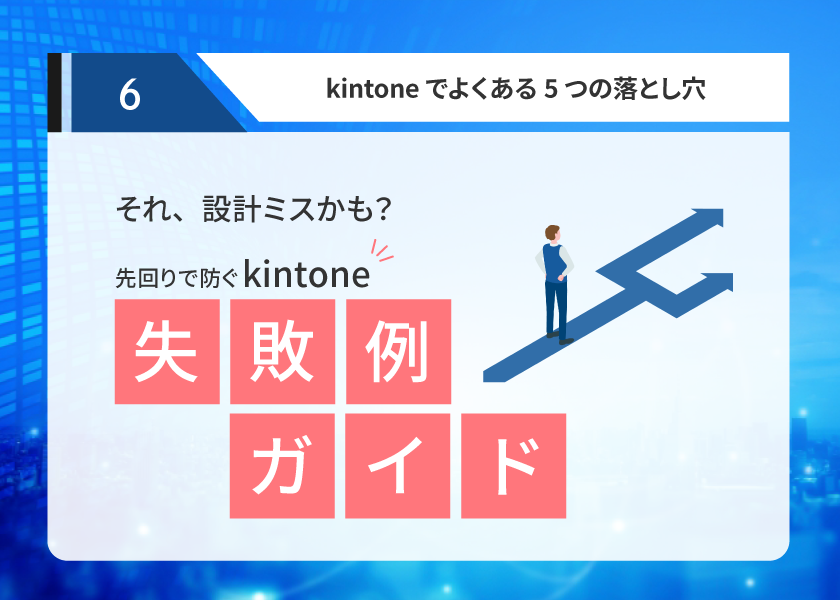 6

kintone でよくある 5 つの落とし穴

それ、設計ミスかも?

先回りで防ぐ kintone

失敗例

ガイド